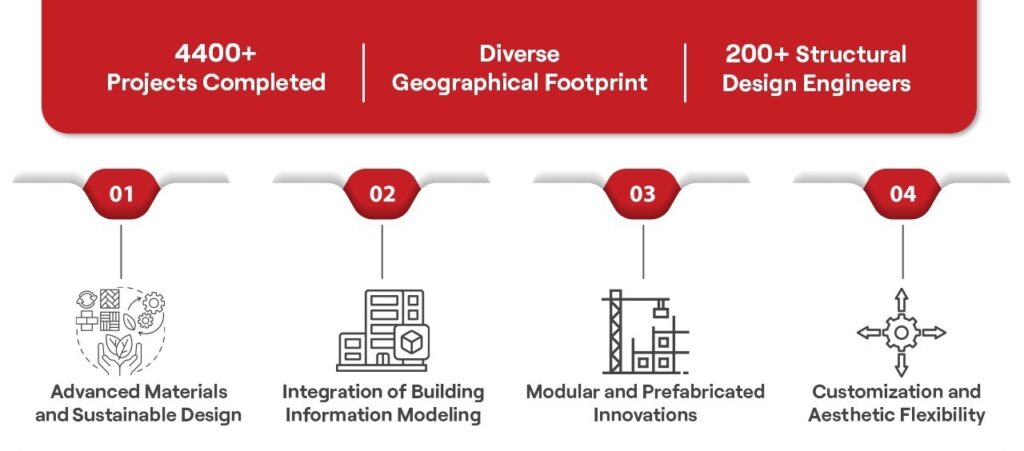 4400+
Projects Completed

Diverse
Geographical Footprint

200+ Structural
Design Engineers

01

Advanced Materials and Sustainable Design

02

Integration of Building Information Modeling

03

Modular and Prefabricated Innovations

04

Customization and Aesthetic Flexibility